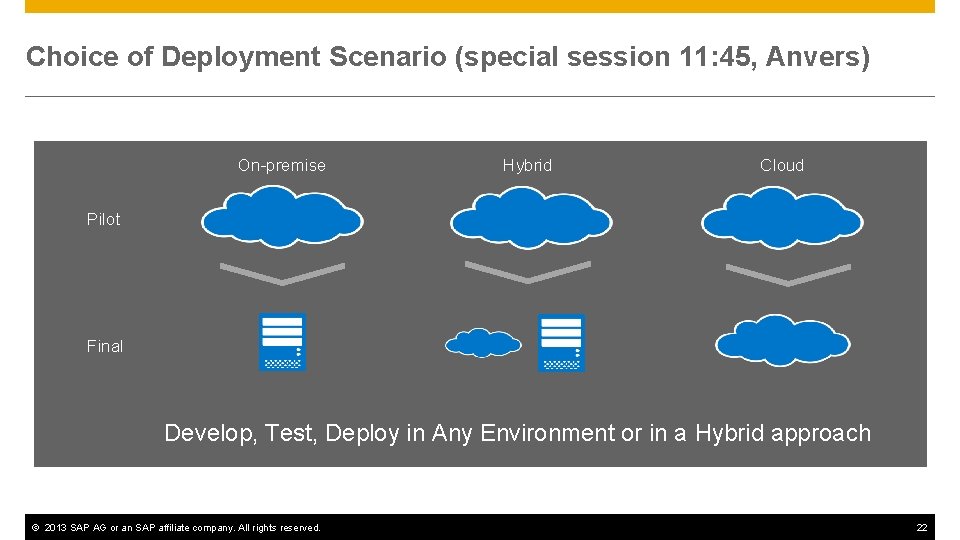 Choice of Deployment Scenario (special session 11:45, Anvers)

On-premise

Hybrid

Cloud

Pilot

Final

Develop, Test, Deploy in Any Environment or in a Hybrid approach

© 2013 SAP AG or an SAP affiliate company. All rights reserved.

22